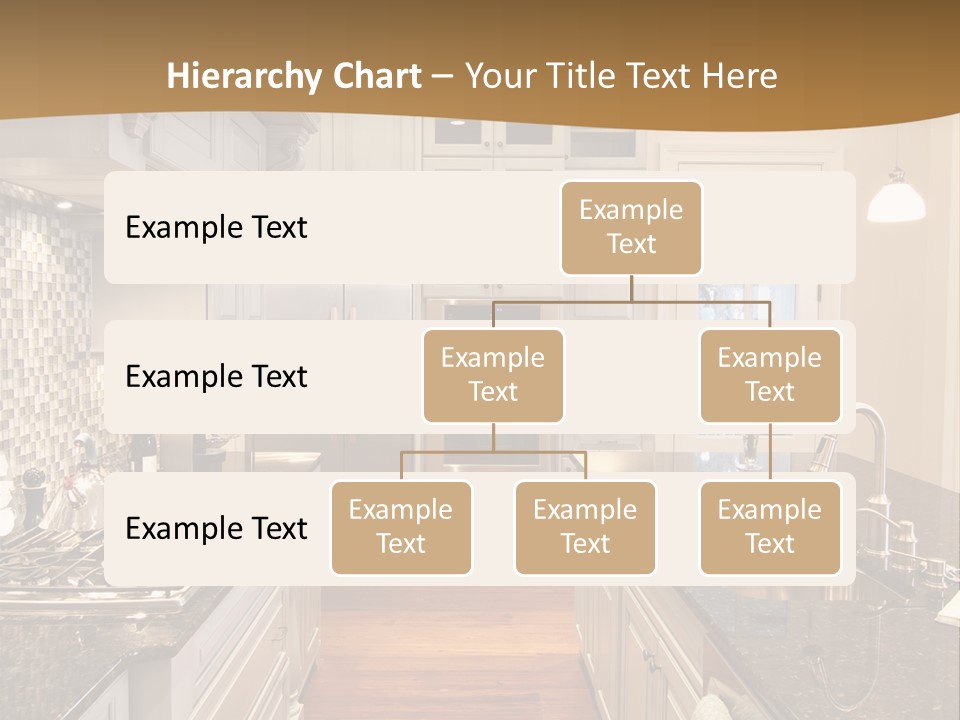 Hierarchy Chart – Your Title Text Here

Example Text

Example Text

Example Text

Example Text

Example Text

Example Text

Example Text

Example Text

Example Text